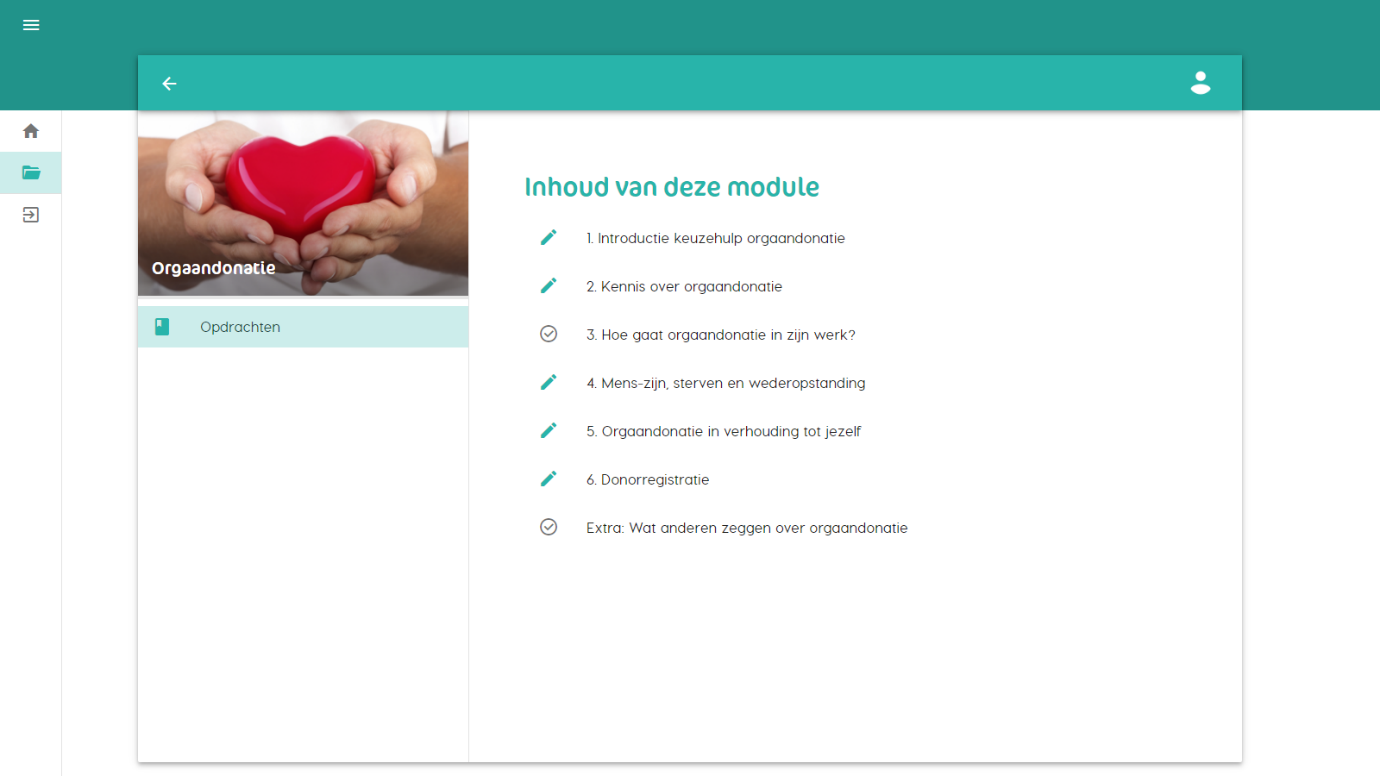 Orgaandonatie

Opdrachten

Inhoud van deze module

1. Introductie keuzehulp orgaandonatie

2. Kennis over orgaandonatie

3. Hoe gaat orgaandonatie in zijn werk?

4. Mens-zijn, sterven en wederopstanding

5. Orgaandonatie in verhouding tot jezelf

6. Donorregistratie

Extra: Wat anderen zeggen over orgaandonatie